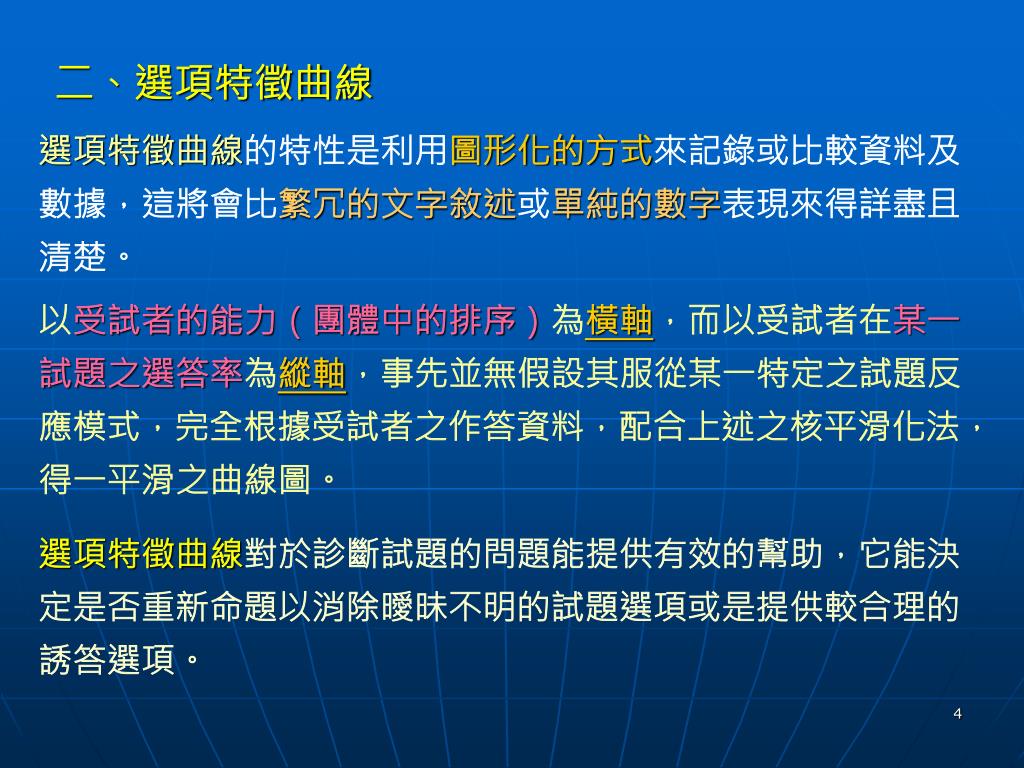 二、選項特徵曲線

選項特徵曲線的特性是利用圖形化的方式來記錄或比較資料及數據，這將會比繁冗的文字敘述或單純的數字表現來得詳盡且清楚。

以受試者的能力（團體中的排序）為橫軸，而以受試者在某一試題之選答率為縱軸，事先並無假設其服從某一特定之試題反應模式，完全根據受試者之作答資料，配合上述之核平滑化法，得一平滑之曲線圖。

選項特徵曲線對於診斷試題的問題能提供有效的幫助，它能決定是否重新命題以消除曖昧不明的試題選項或是提供較合理的誘答選項。

4